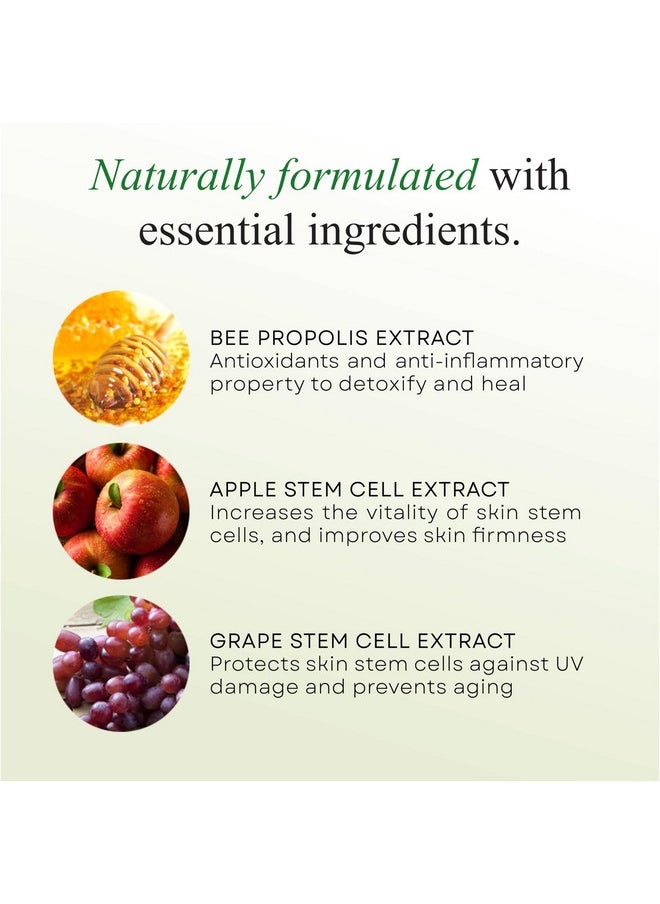 Naturally formulated with essential ingredients.

BEE PROPOLIS EXTRACT
Antioxidants and anti-inflammatory property to detoxify and heal

APPLE STEM CELL EXTRACT
Increases the vitality of skin stem cells, and improves skin firmness

GRAPE STEM CELL EXTRACT
Protects skin stem cells against UV damage and prevents aging